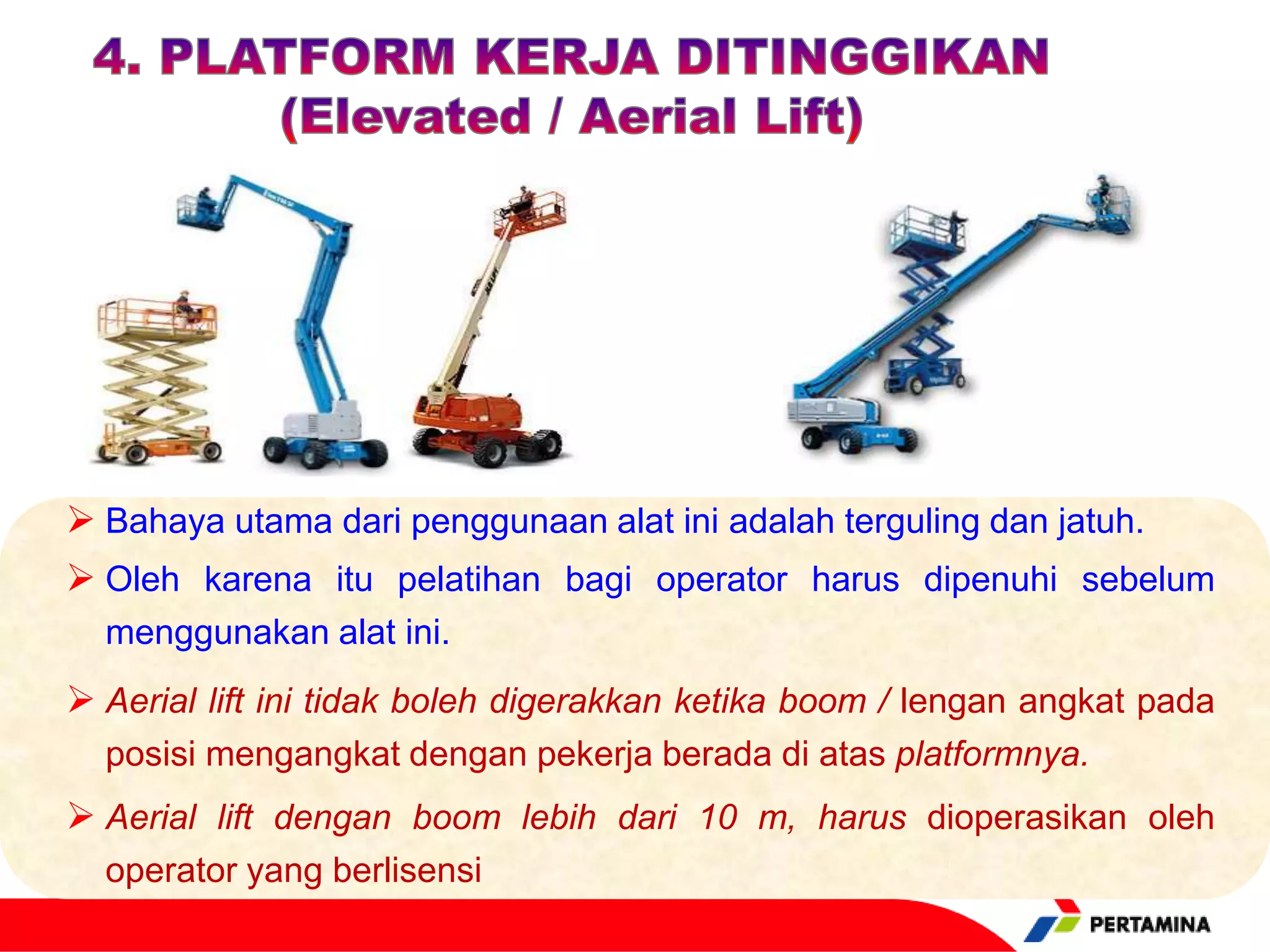 4. PLATFORM KERJA DITINGGIKAN
(Elevated / Aerial Lift)

➢ Bahaya utama dari penggunaan alat ini adalah terguling dan jatuh.

➢ Oleh karena itu pelatihan bagi operator harus dipenuhi sebelum menggunakan alat ini.

➢ Aerial lift ini tidak boleh digerakkan ketika boom / lengan angkat pada posisi mengangkat dengan pekerja berada di atas platformnya.

➢ Aerial lift dengan boom lebih dari 10 m, harus dioperasikan oleh operator yang berlisensi

PERTAMINA